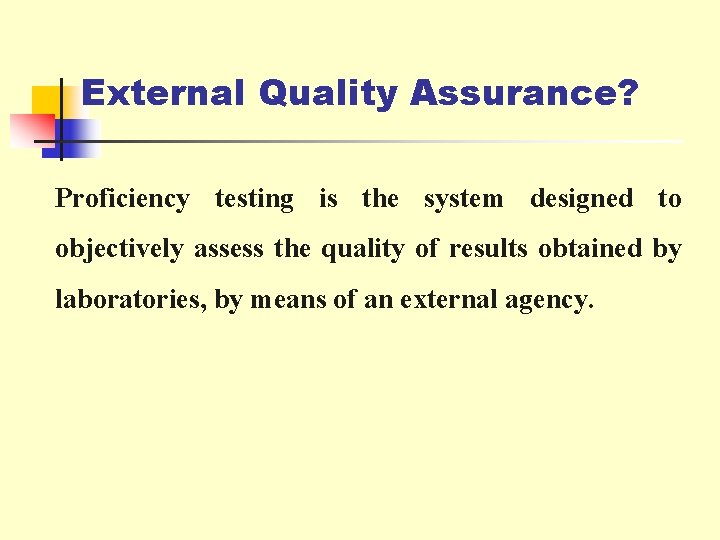 External Quality Assurance?

Proficiency testing is the system designed to objectively assess the quality of results obtained by laboratories, by means of an external agency.